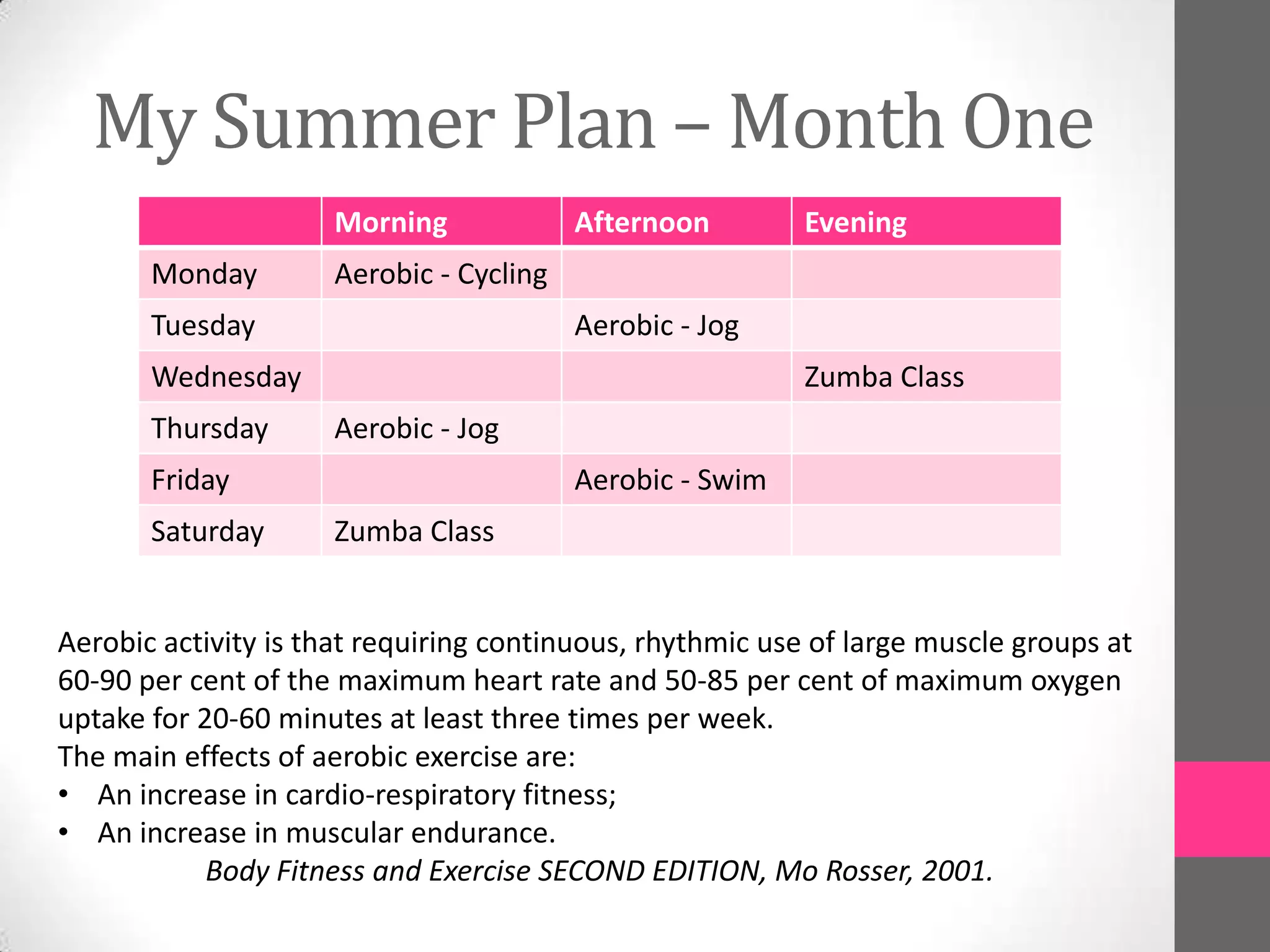 My Summer Plan – Month One

| | Morning | Afternoon | Evening |
|---|---|---|---|
| Monday | Aerobic - Cycling | | |
| Tuesday | | Aerobic - Jog | |
| Wednesday | | | Zumba Class |
| Thursday | Aerobic - Jog | | |
| Friday | | Aerobic - Swim | |
| Saturday | Zumba Class | | |

Aerobic activity is that requiring continuous, rhythmic use of large muscle groups at 60-90 per cent of the maximum heart rate and 50-85 per cent of maximum oxygen uptake for 20-60 minutes at least three times per week.
The main effects of aerobic exercise are:
• An increase in cardio-respiratory fitness;
• An increase in muscular endurance.
Body Fitness and Exercise SECOND EDITION, Mo Rosser, 2001.